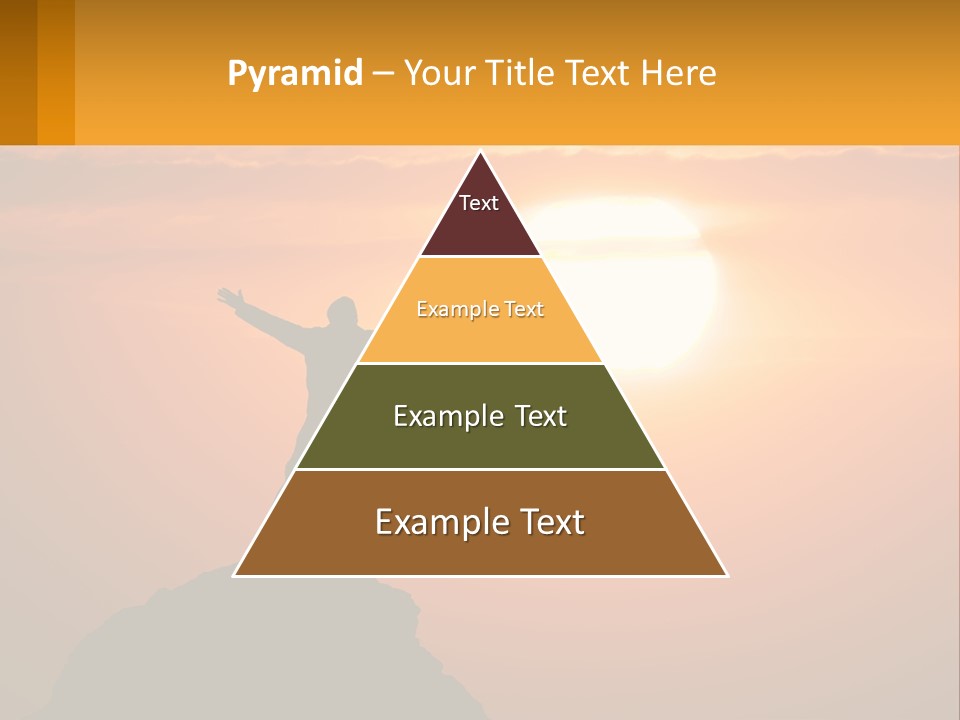 Pyramid – Your Title Text Here

Text

Example Text

Example Text

Example Text